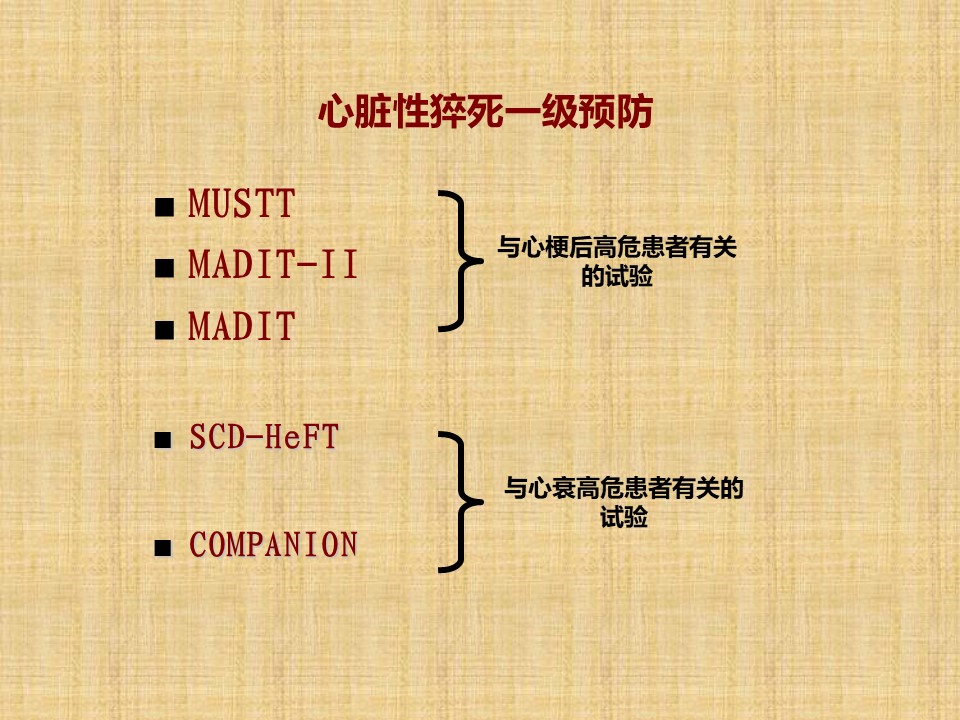 心脏性猝死一级预防

■ MUSTT
■ MADIT-II
■ MADIT

与心梗后高危患者有关的试验

■ SCD-HeFT
■ COMPANION

与心衰高危患者有关的试验